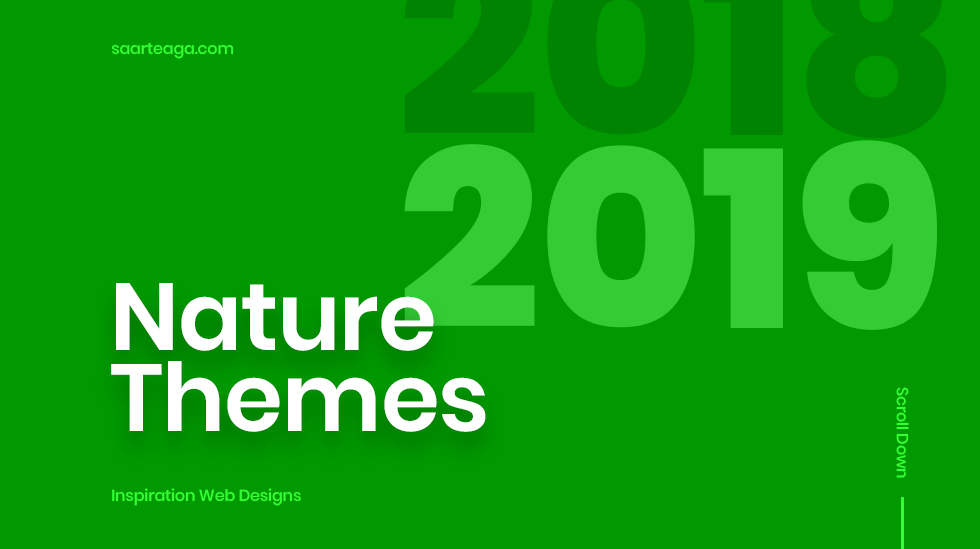 saarteaga.com

2018

2019

Nature Themes

Inspiration Web Designs

Scroll Down